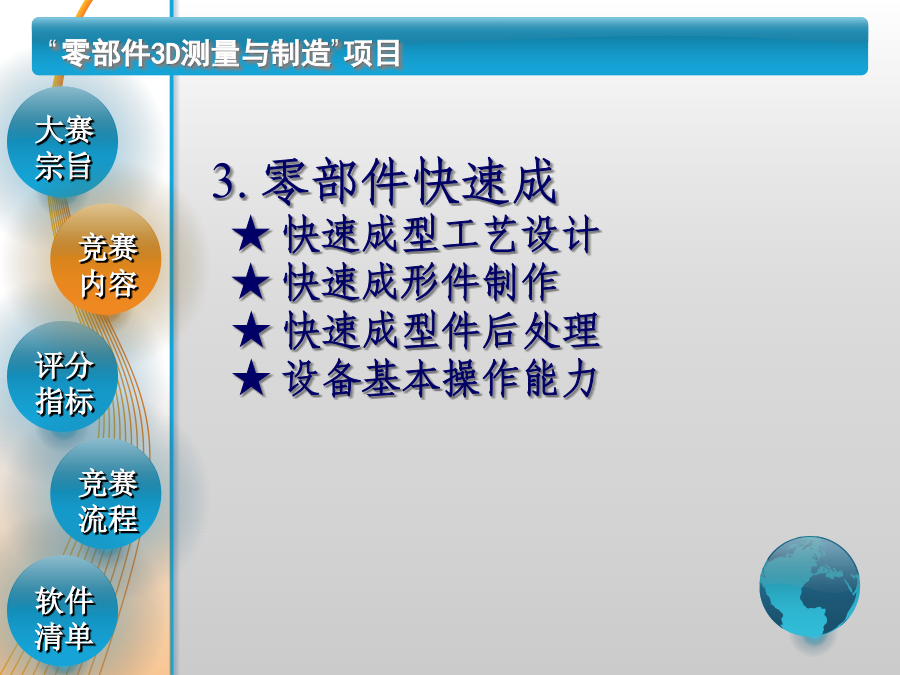 “零部件3D测量与制造”项目

大赛宗旨

竞赛内容

评分指标

竞赛流程

软件清单

3. 零部件快速成

★ 快速成型工艺设计
★ 快速成形件制作
★ 快速成型件后处理
★ 设备基本操作能力